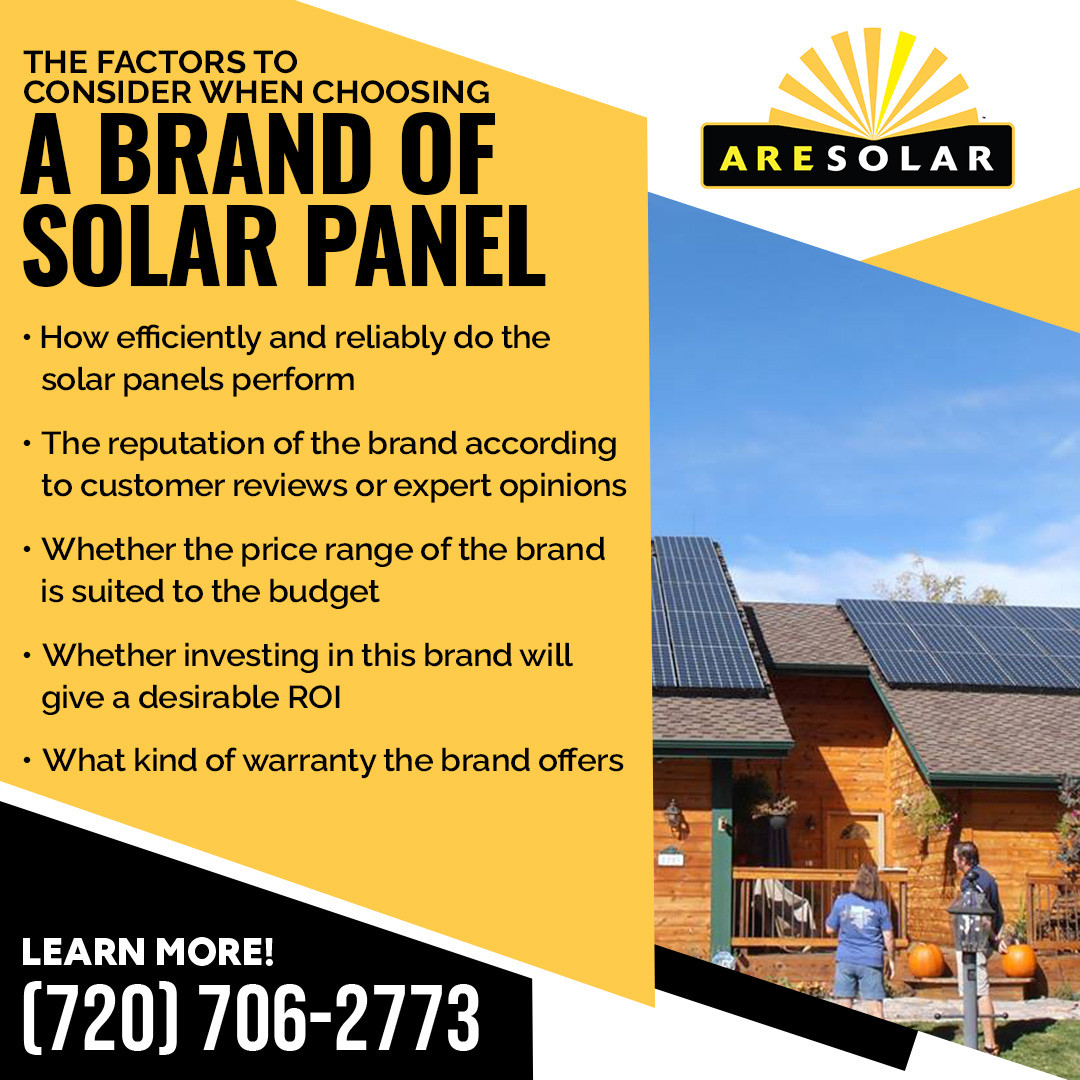 THE FACTORS TO CONSIDER WHEN CHOOSING
A BRAND OF SOLAR PANEL

ARESOLAR

• How efficiently and reliably do the solar panels perform

• The reputation of the brand according to customer reviews or expert opinions

• Whether the price range of the brand is suited to the budget

• Whether investing in this brand will give a desirable ROI

• What kind of warranty the brand offers

LEARN MORE!
(720) 706-2773